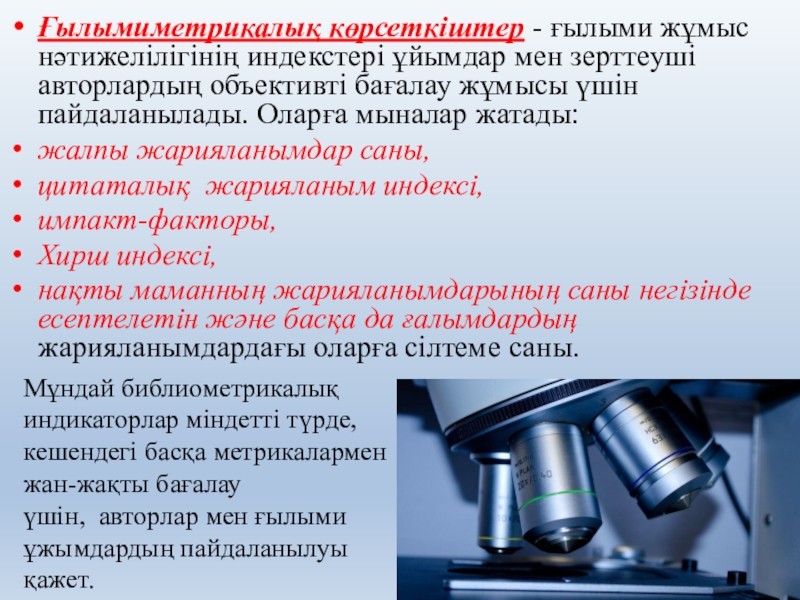 • Ғылымиметрикалық көрсеткіштер - ғылыми жұмыс нәтижелілігінің индекстері ұйымдар мен зерттеуші авторлардың объективті бағалау жұмысы үшін пайдаланылады. Оларға мыналар жатады:
• жалпы жарияланымдар саны,
• цитаталық жарияланым индексі,
• импакт-факторы,
• Хирш индексі,
• нақты маманның жарияланымдарының саны негізінде есептелетін және басқа да ғалымдардың жарияланымдардағы оларға сілтеме саны.

Мұндай библиометрикалық индикаторлар міндетті түрде, кешендегі басқа метрикалармен жан-жақты бағалау үшін, авторлар мен ғылыми ұжымдардың пайдаланылуы қажет.